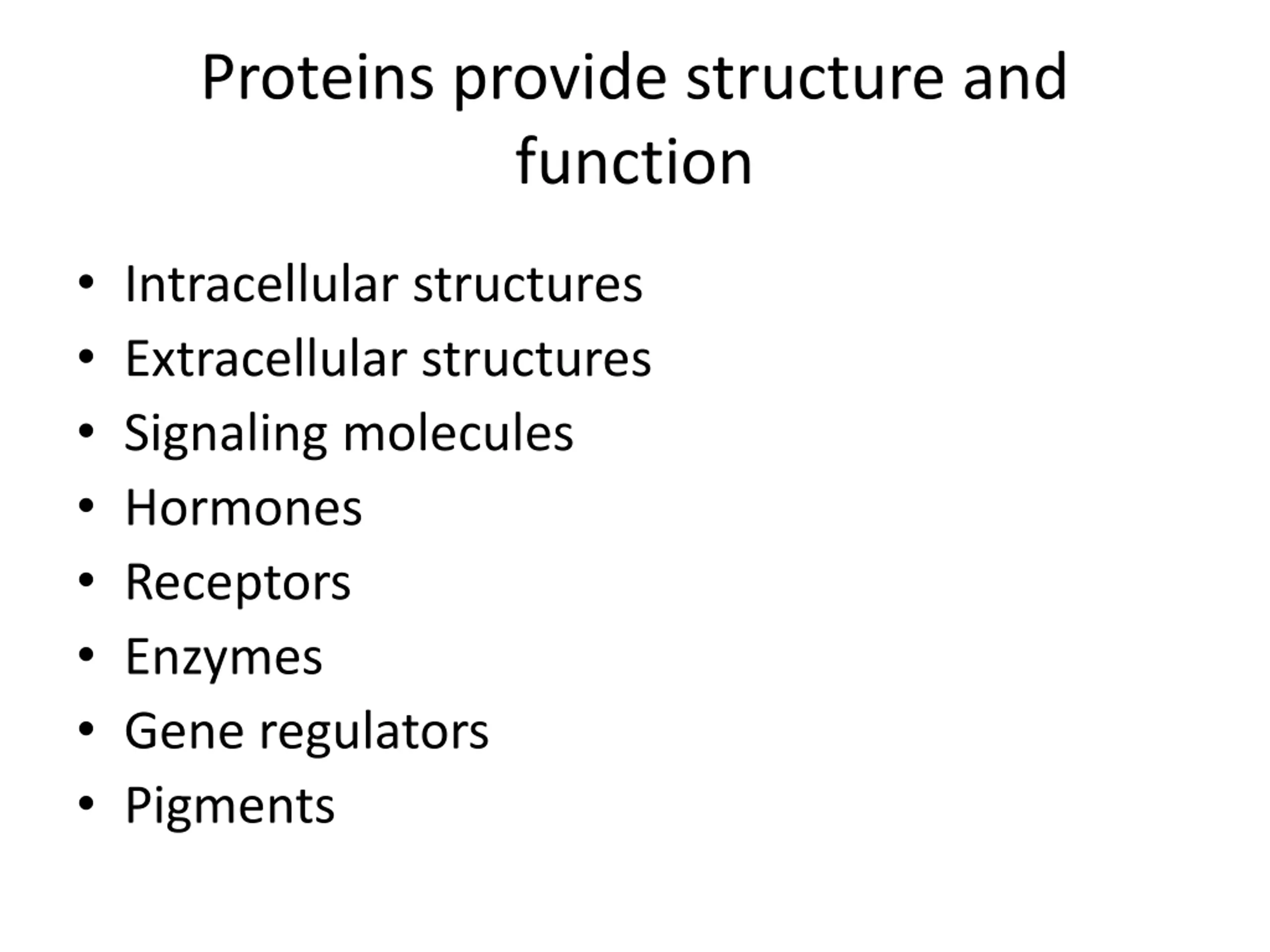 Proteins provide structure and function

• Intracellular structures
• Extracellular structures
• Signaling molecules
• Hormones
• Receptors
• Enzymes
• Gene regulators
• Pigments